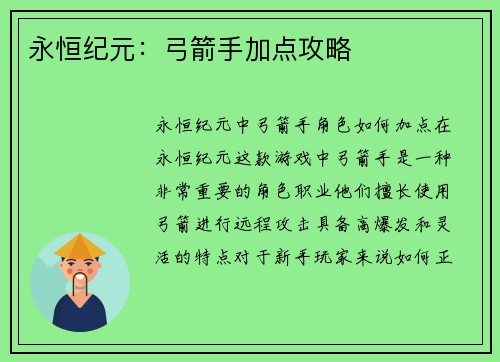 永恒纪元：弓箭手加点攻略

永恒纪元中弓箭手角色如何加点在永恒纪元这款游戏中弓箭手是一种非常重要的角色职业他们擅长使用弓箭进行远程攻击具备高爆发和灵活的特点对于新手玩家来说如何正